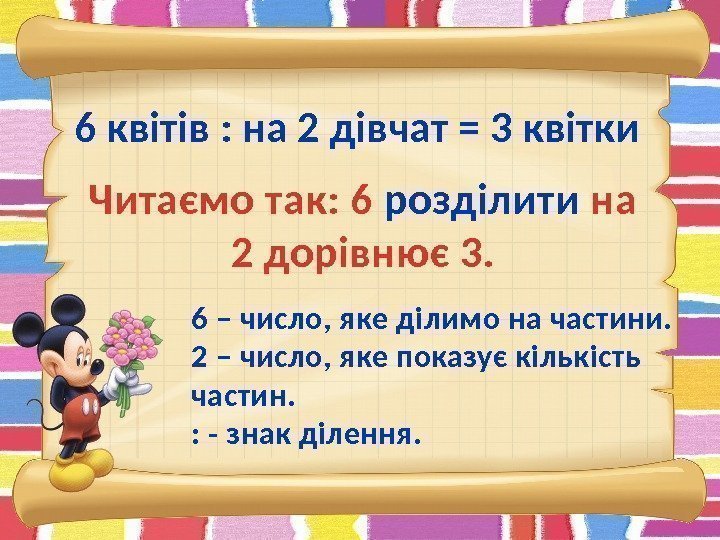 6 квітів : на 2 дівчат = 3 квітки

Читаємо так: 6 розділити на 2 дорівнює 3.

6 – число, яке ділимо на частини.
2 – число, яке показує кількість частин.
: - знак ділення.